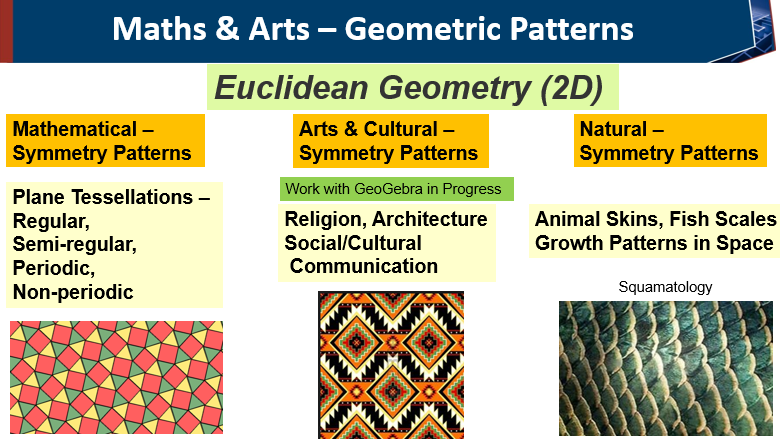 Maths & Arts – Geometric Patterns

Euclidean Geometry (2D)

Mathematical – Symmetry Patterns

Plane Tessellations – Regular, Semi-regular, Periodic, Non-periodic

Arts & Cultural – Symmetry Patterns

Work with GeoGebra in Progress

Religion, Architecture Social/Cultural Communication

Natural – Symmetry Patterns

Animal Skins, Fish Scales Growth Patterns in Space

Squamatology